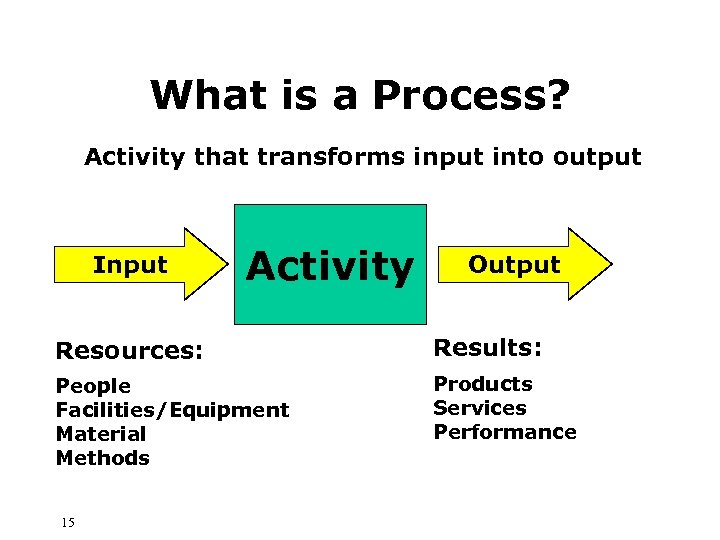 What is a Process?

Activity that transforms input into output

Input

Activity

Output

Resources:

People
Facilities/Equipment
Material
Methods

Results:

Products
Services
Performance

15